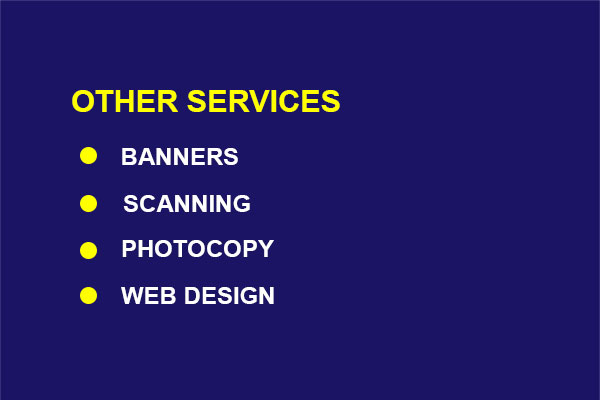 OTHER SERVICES

- BANNERS
- SCANNING
- PHOTOCOPY
- WEB DESIGN